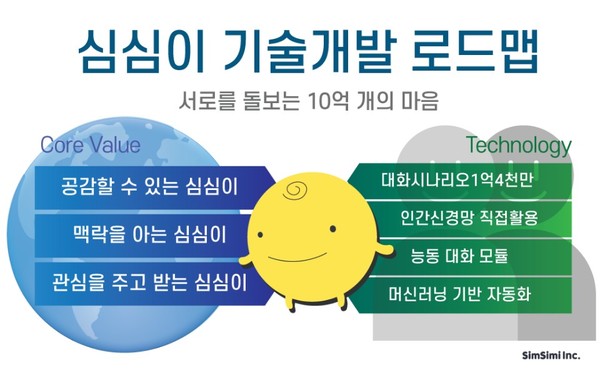 심심이 기술개발 로드맵

서로를 돌보는 10억 개의 마음

Core Value

공감할 수 있는 심심이

맥락을 아는 심심이

관심을 주고 받는 심심이

Technology

대화시나리오1억4천만

인간신경망 직접활용

능동 대화 모듈

머신러닝 기반 자동화

SimSimi Inc.